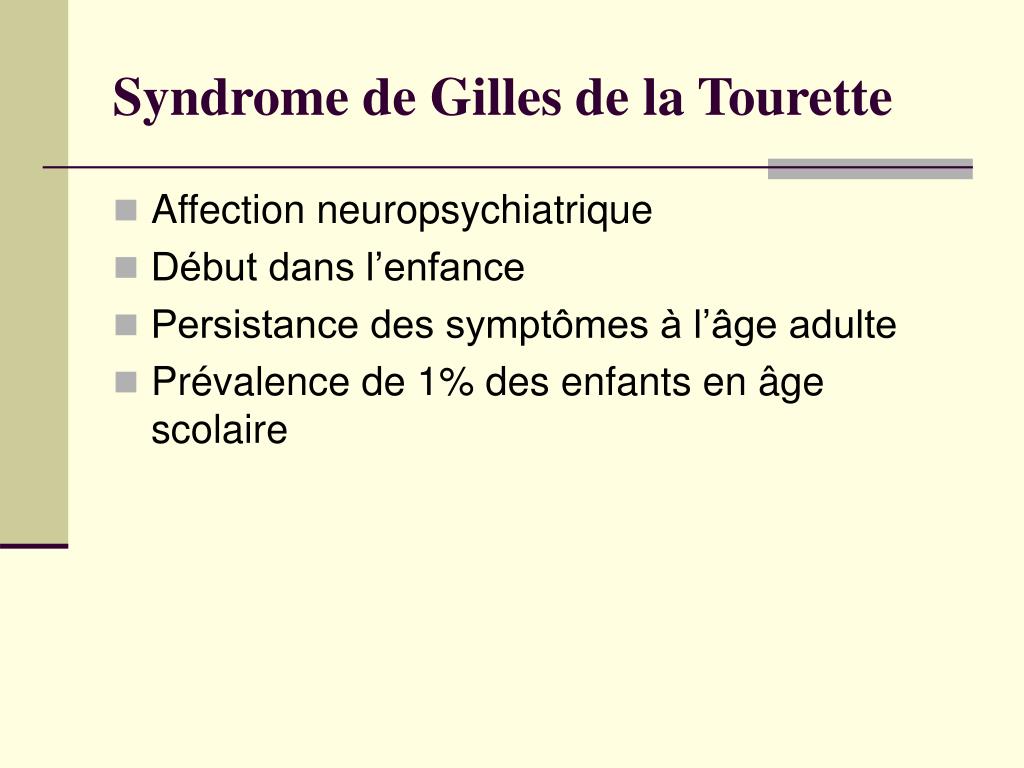 Syndrome de Gilles de la Tourette

- Affection neuropsychiatrique
- Début dans l’enfance
- Persistance des symptômes à l’âge adulte
- Prévalence de 1% des enfants en âge scolaire